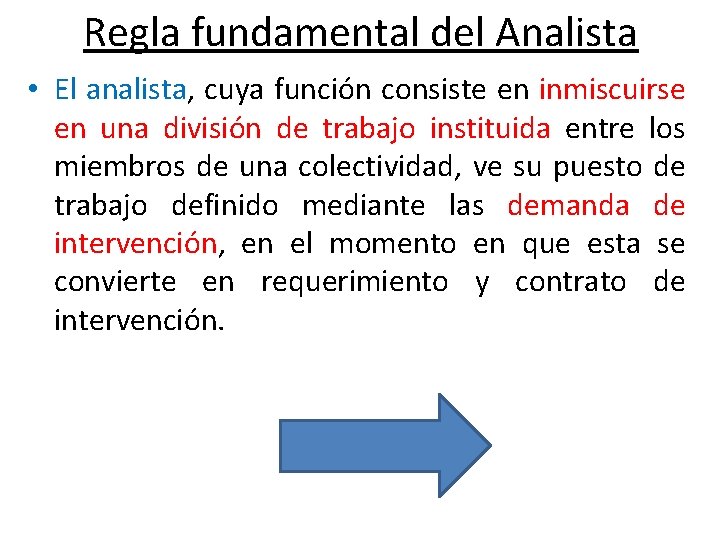 Regla fundamental del Analista

• El analista, cuya función consiste en inmiscuirse en una división de trabajo instituida entre los miembros de una colectividad, ve su puesto de trabajo definido mediante las demanda de intervención, en el momento en que esta se convierte en requerimiento y contrato de intervención.